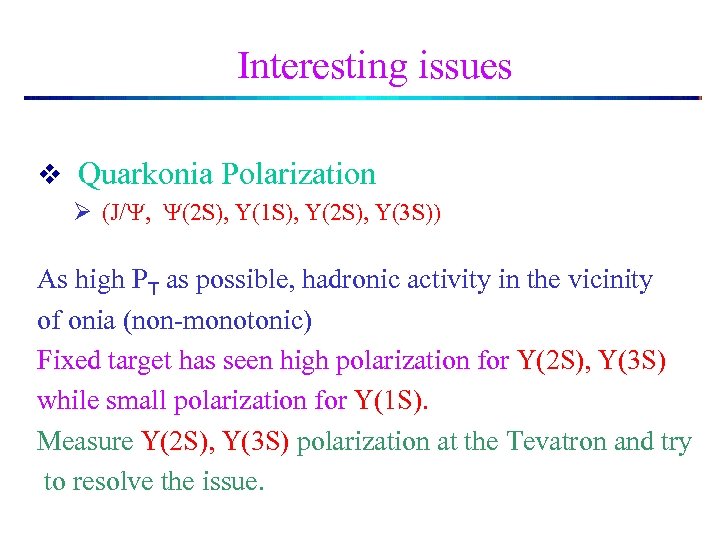 Interesting issues

❖ Quarkonia Polarization

➢ (J/Ψ, Ψ(2S), Υ(1S), Υ(2S), Υ(3S))

As high $P_T$ as possible, hadronic activity in the vicinity of onia (non-monotonic)

Fixed target has seen high polarization for Υ(2S), Υ(3S) while small polarization for Υ(1S).

Measure Υ(2S), Υ(3S) polarization at the Tevatron and try to resolve the issue.